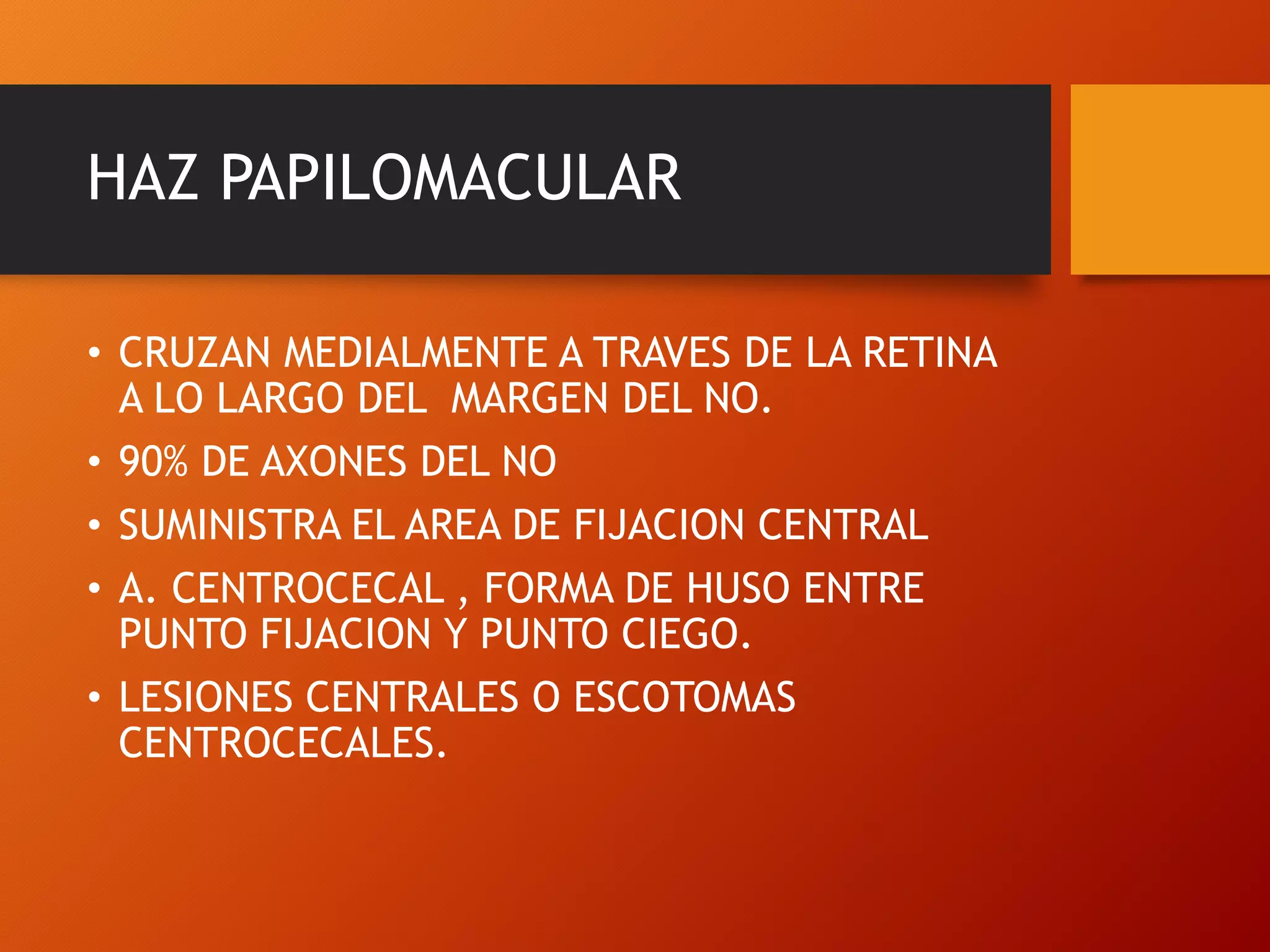 HAZ PAPILOMACULAR

• CRUZAN MEDIALMENTE A TRAVES DE LA RETINA A LO LARGO DEL MARGEN DEL NO.
• 90% DE AXONES DEL NO
• SUMINISTRA EL AREA DE FIJACION CENTRAL
• A. CENTROCECAL , FORMA DE HUSO ENTRE PUNTO FIJACION Y PUNTO CIEGO.
• LESIONES CENTRALES O ESCOTOMAS CENTROCECALES.